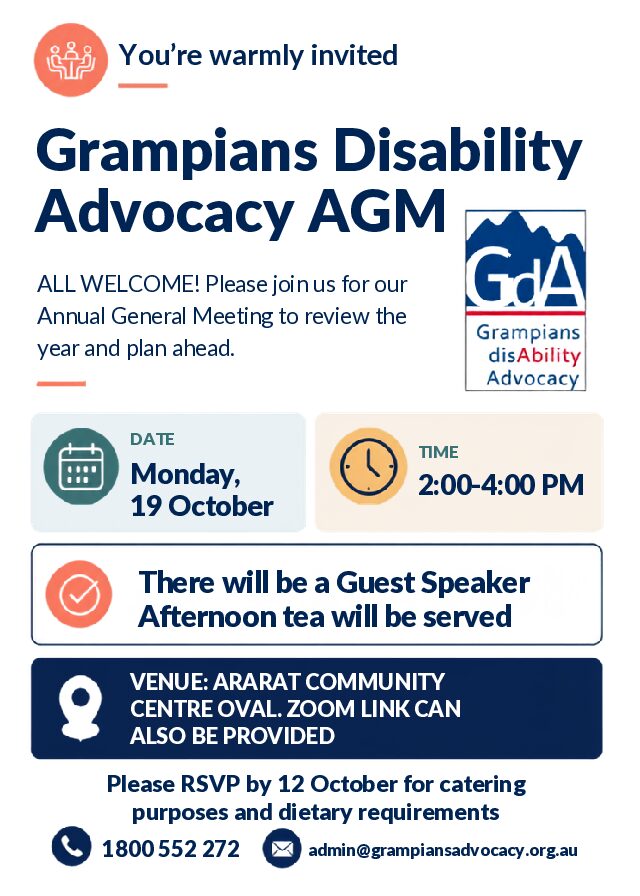 You're warmly invited

Grampians Disability Advocacy AGM

ALL WELCOME! Please join us for our Annual General Meeting to review the year and plan ahead.

GdA
Grampians
disAbility
Advocacy

DATE
Monday, 19 October

TIME
2:00-4:00 PM

There will be a Guest Speaker
Afternoon tea will be served

VENUE: ARARAT COMMUNITY CENTRE OVAL. ZOOM LINK CAN ALSO BE PROVIDED

Please RSVP by 12 October for catering purposes and dietary requirements

1800 552 272
admin@grampiansadvocacy.org.au